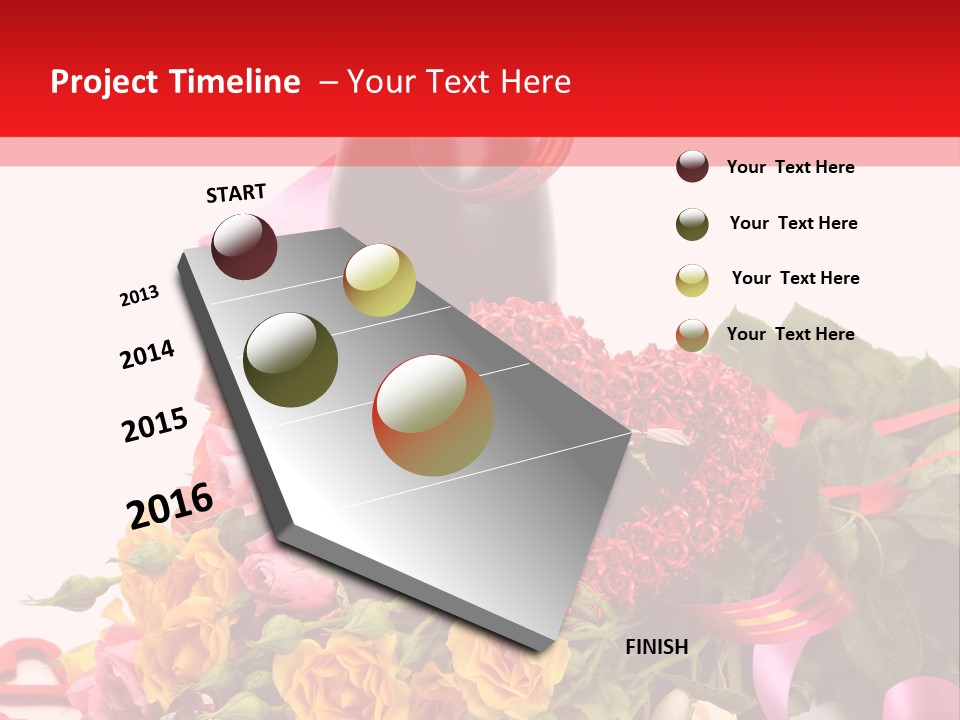 Project Timeline – Your Text Here

START

2013

2014

2015

2016

FINISH

Your Text Here

Your Text Here

Your Text Here

Your Text Here